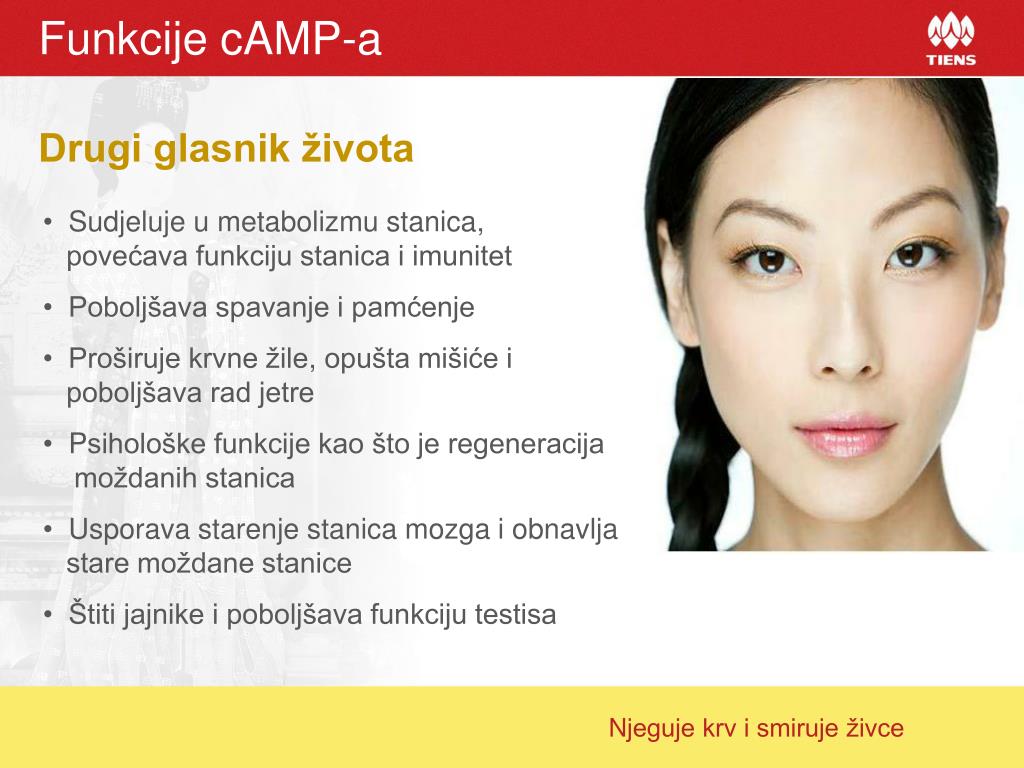 Funkcije cAMP-a

TIENS

Drugi glasnik života

• Sudjeluje u metabolizmu stanica, povećava funkciju stanica i imunitet
• Poboljšava spavanje i pamćenje
• Proširuje krvne žile, opušta mišiće i poboljšava rad jetre
• Psihološke funkcije kao što je regeneracija moždanih stanica
• Usporava starenje stanica mozga i obnavlja stare moždane stanice
• Štiti jajnike i poboljšava funkciju testisa

Njeguje krv i smiruje živce